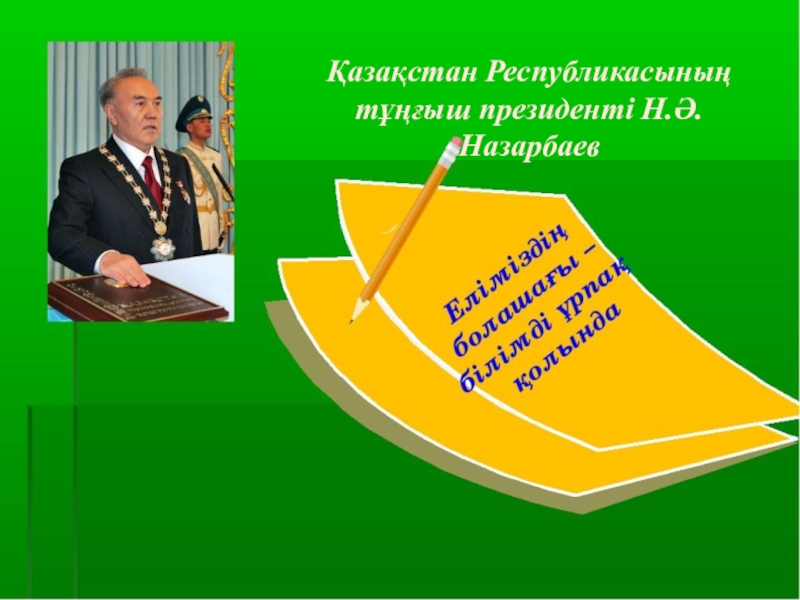 Қазақстан Республикасының тұңғыш президенті Н.Ә. Назарбаев

Еліміздің болашағы – білімді ұрпақ қолында